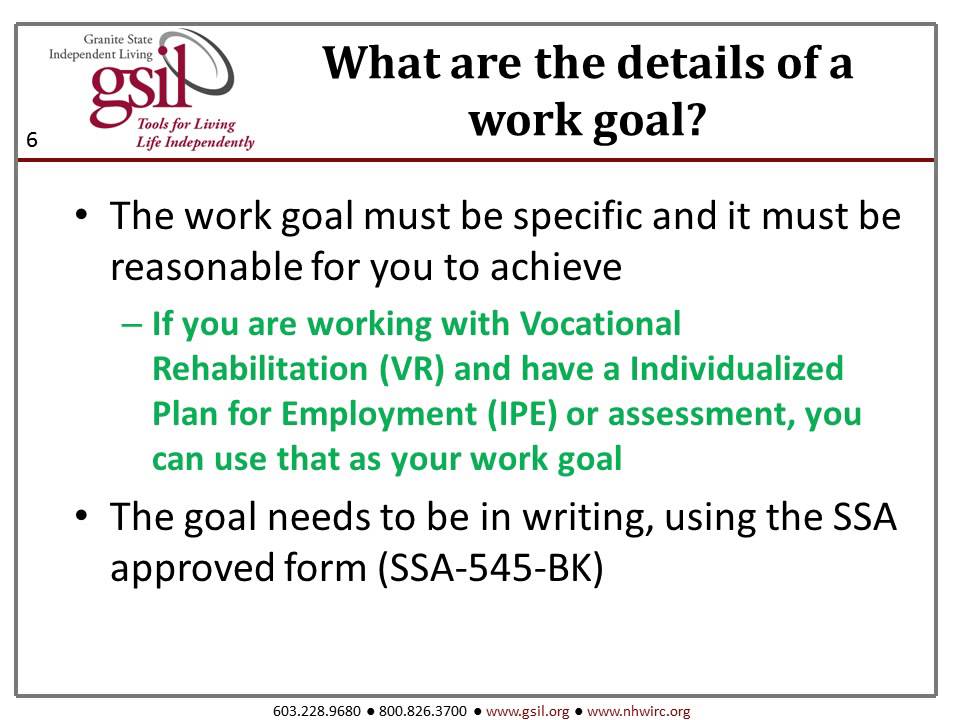 Granite State Independent Living
gsil
Tools for Living Life Independently

6

What are the details of a work goal?

• The work goal must be specific and it must be reasonable for you to achieve
– If you are working with Vocational Rehabilitation (VR) and have a Individualized Plan for Employment (IPE) or assessment, you can use that as your work goal
• The goal needs to be in writing, using the SSA approved form (SSA-545-BK)

603.228.9680 ● 800.826.3700 ● www.gsil.org ● www.nhwirc.org